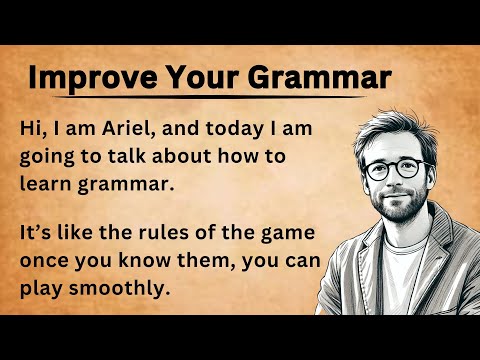 Improve Your Grammar

Hi, I am Ariel, and today I am going to talk about how to learn grammar.

It's like the rules of the game once you know them, you can play smoothly.